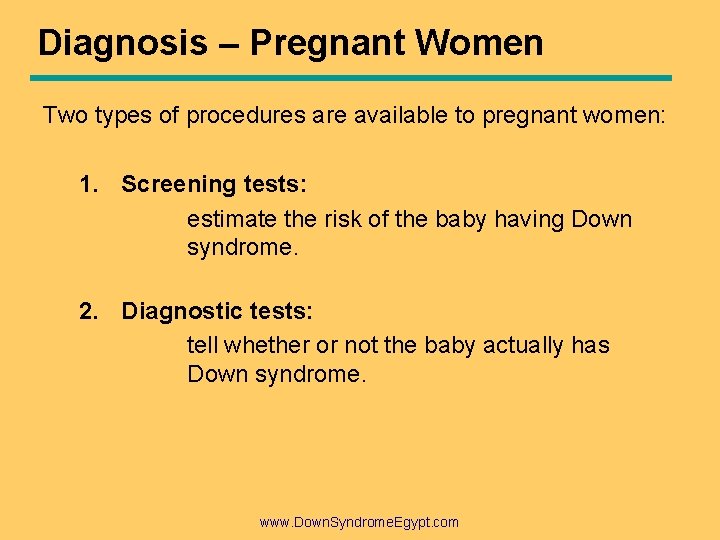 Diagnosis – Pregnant Women

Two types of procedures are available to pregnant women:

1. Screening tests:
estimate the risk of the baby having Down syndrome.

2. Diagnostic tests:
tell whether or not the baby actually has Down syndrome.

www.DownSyndromeEgypt.com